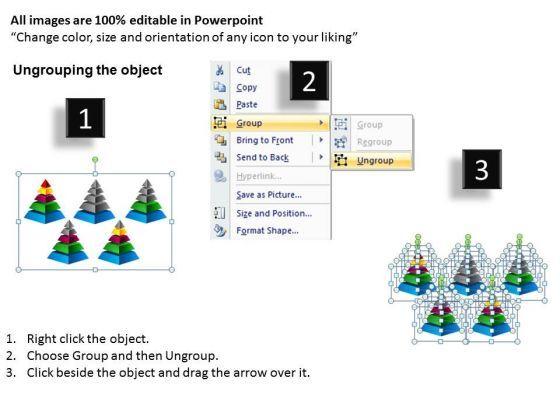 All images are 100% editable in Powerpoint
“Change color, size and orientation of any icon to your liking”

Ungrouping the object

1

2

Cut
Copy
Paste
Group
Bring to Front
Send to Back
Hyperlink...
Save as Picture...
Size and Position...
Format Shape...

Group
Regroup
Ungroup

3

1. Right click the object.
2. Choose Group and then Ungroup.
3. Click beside the object and drag the arrow over it.